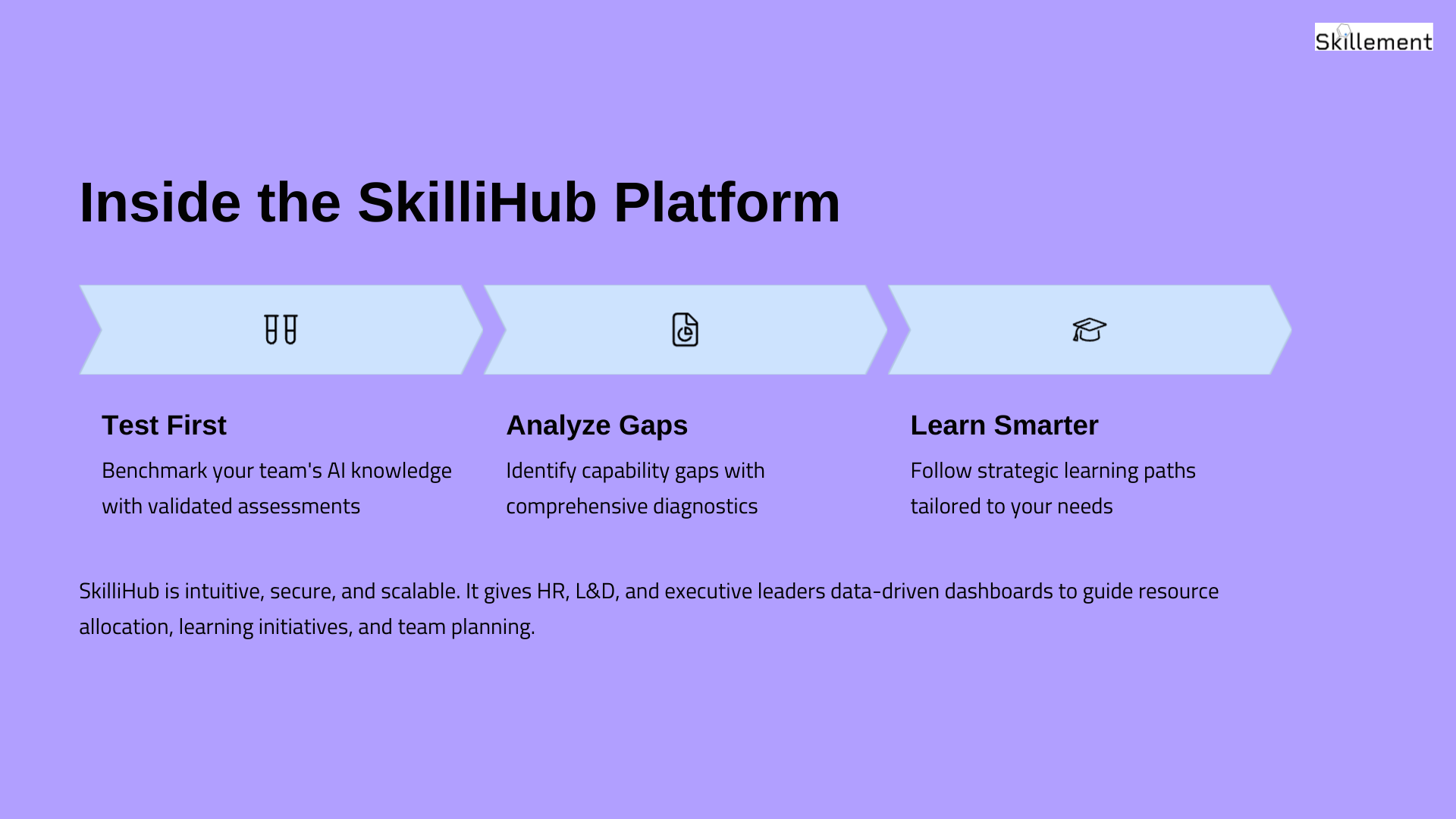 Skillement

Inside the SkilliHub Platform

Test First

Benchmark your team's AI knowledge with validated assessments

Analyze Gaps

Identify capability gaps with comprehensive diagnostics

Learn Smarter

Follow strategic learning paths tailored to your needs

SkilliHub is intuitive, secure, and scalable. It gives HR, L&D, and executive leaders data-driven dashboards to guide resource allocation, learning initiatives, and team planning.